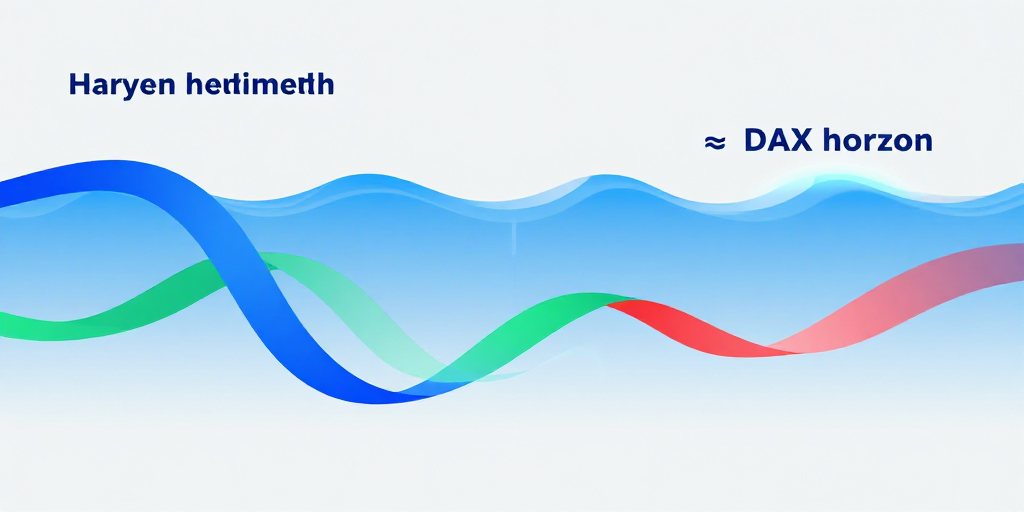 Haryen hertimerth

≈ DAX horzon